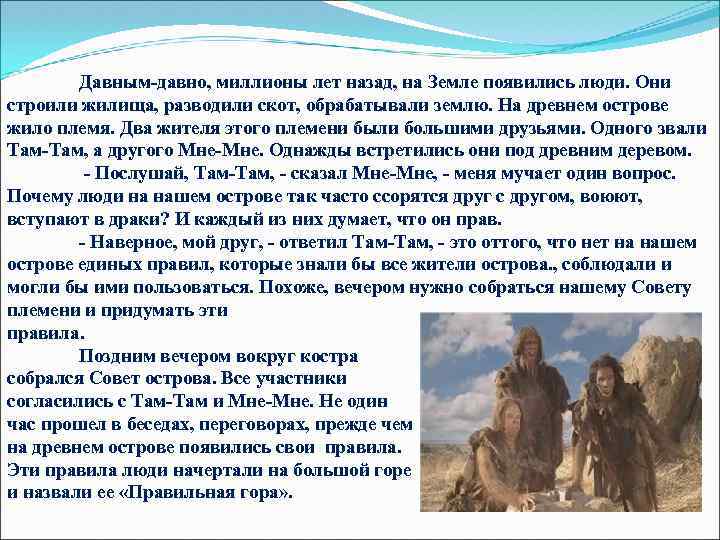 Давным-давно, миллионы лет назад, на Земле появились люди. Они строили жилища, разводили скот, обрабатывали землю. На древнем острове жило племя. Два жителя этого племени были большими друзьями. Одного звали Там-Там, а другого Мне-Мне. Однажды встретились они под древним деревом.

- Послушай, Там-Там, - сказал Мне-Мне, - меня мучает один вопрос. Почему люди на нашем острове так часто ссорятся друг с другом, воюют, вступают в драки? И каждый из них думает, что он прав.

- Наверное, мой друг, - ответил Там-Там, - это оттого, что нет на нашем острове единых правил, которые знали бы все жители острова., соблюдали и могли бы ими пользоваться. Похоже, вечером нужно собраться нашему Совету племени и придумать эти правила.

Поздним вечером вокруг костра собрался Совет острова. Все участники согласились с Там-Там и Мне-Мне. Не один час прошел в беседах, переговорах, прежде чем на древнем острове появились свои правила. Эти правила люди начертали на большой горе и назвали ее «Правильная гора».